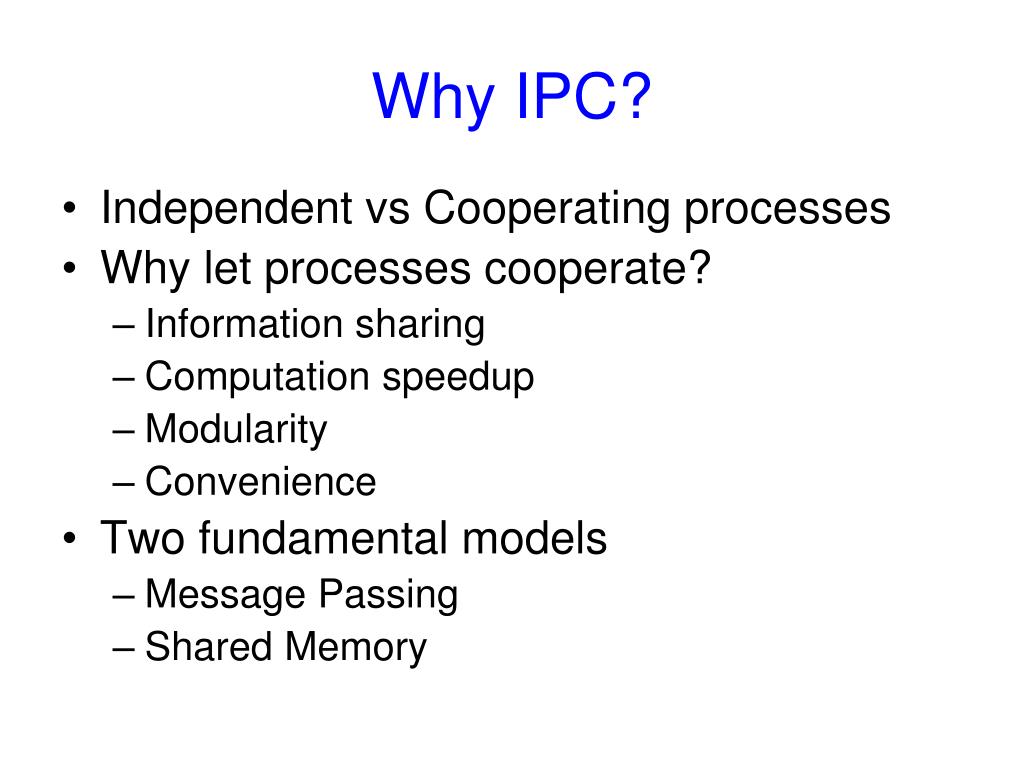 Why IPC?

• Independent vs Cooperating processes
• Why let processes cooperate?
– Information sharing
– Computation speedup
– Modularity
– Convenience
• Two fundamental models
– Message Passing
– Shared Memory